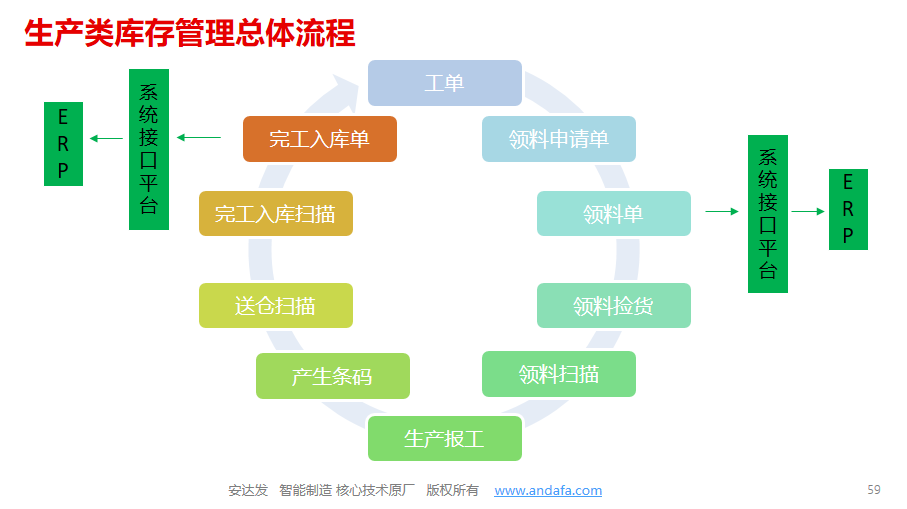 生产类库存管理总体流程

工单

领料申请单

领料单

领料捡货

领料扫描

生产报工

产生条码

送仓扫描

完工入库扫描

完工入库单

系统接口平台

ERP

系统接口平台

ERP

安达发 智能制造 核心技术原厂 版权所有 www.andafa.com

59